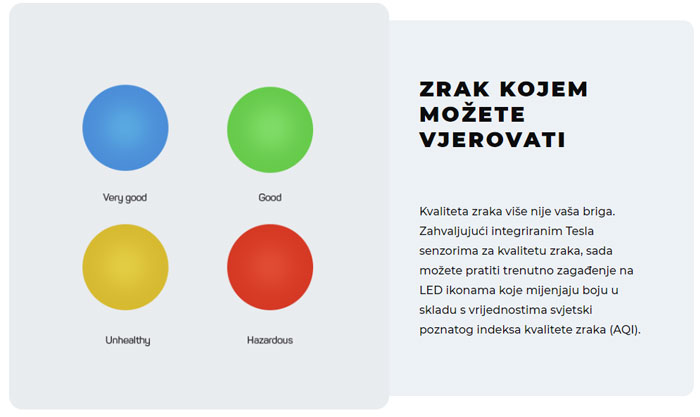 Very good

Good

Unhealthy

Hazardous

ZRAK KOJEM MOŽETE VJEROVATI

Kvaliteta zraka više nije vaša briga. Zahvaljujući integriranim Tesla senzorima za kvalitetu zraka, sada možete pratiti trenutno zagađenje na LED ikonama koje mijenjaju boju u skladu s vrijednostima svjetski poznatog indeksa kvalitete zraka (AQI).